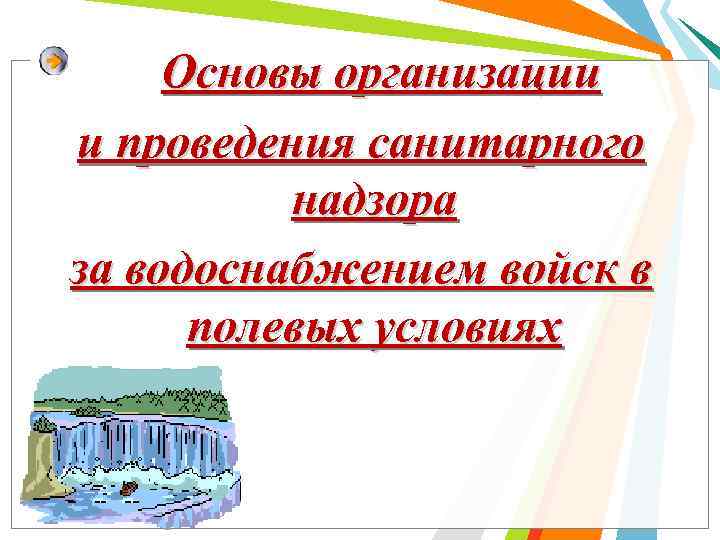 Основы организации и проведения санитарного надзора за водоснабжением войск в полевых условиях